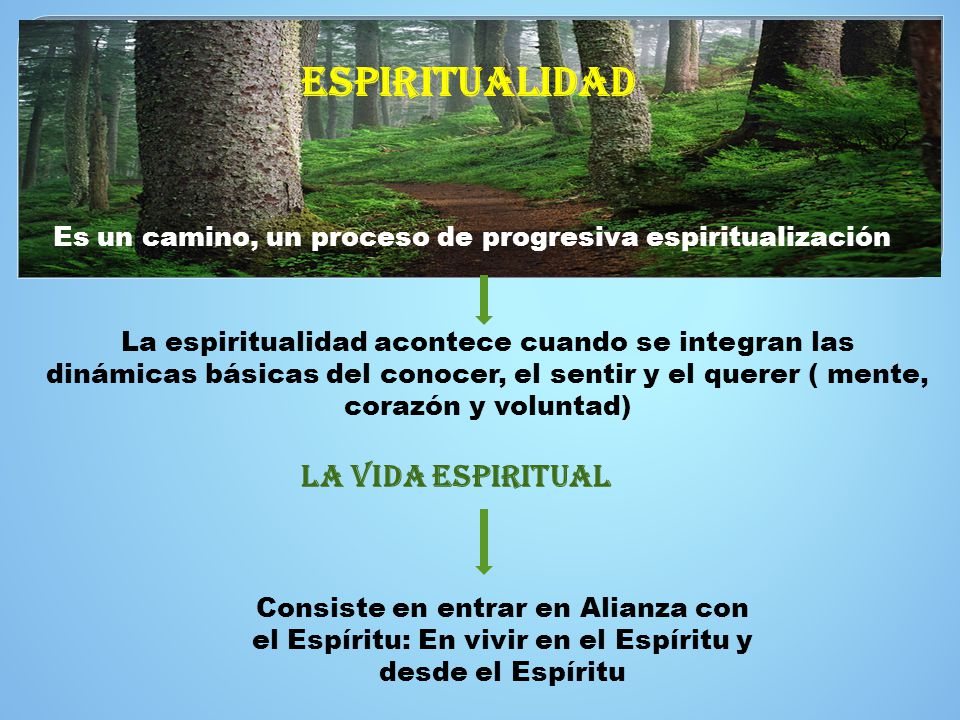 ESPIRITUALIDAD

Es un camino, un proceso de progresiva espiritualización

La espiritualidad acontece cuando se integran las dinámicas básicas del conocer, el sentir y el querer ( mente, corazón y voluntad)

LA VIDA ESPIRITUAL

Consiste en entrar en Alianza con el Espíritu: En vivir en el Espíritu y desde el Espíritu